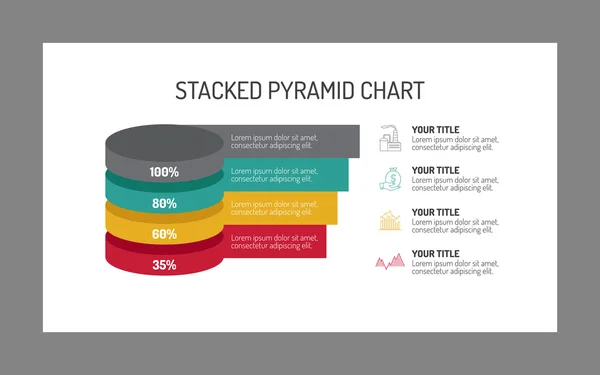 STACKED PYRAMID CHART

100%
Lorem ipsum dolor sit amet, consectetur adipiscing elit.

80%
Lorem ipsum dolor sit amet, consectetur adipiscing elit.

60%
Lorem ipsum dolor sit amet, consectetur adipiscing elit.

35%
Lorem ipsum dolor sit amet, consectetur adipiscing elit.

YOUR TITLE
Lorem ipsum dolor sit amet, consectetur adipiscing elit.

YOUR TITLE
Lorem ipsum dolor sit amet, consectetur adipiscing elit.

YOUR TITLE
Lorem ipsum dolor sit amet, consectetur adipiscing elit.

YOUR TITLE
Lorem ipsum dolor sit amet, consectetur adipiscing elit.